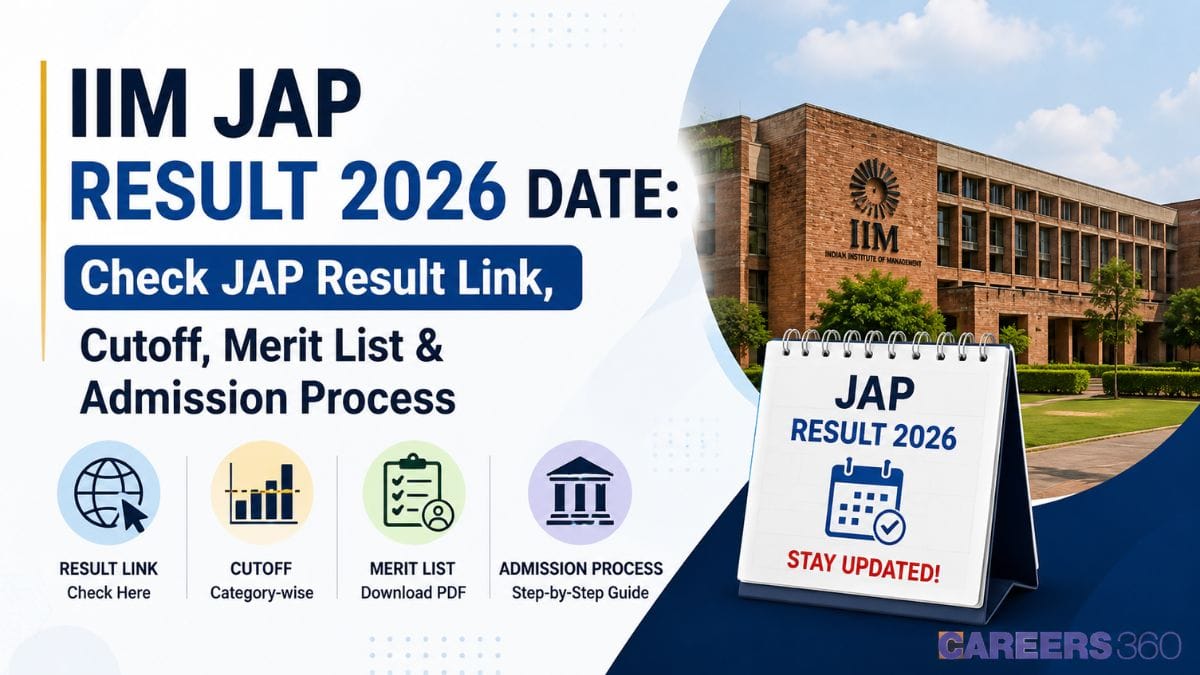 IIM JAP RESULT 2026 DATE:

Check JAP Result Link,

Cutoff, Merit List & Admission Process

RESULT LINK
Check Here

CUTOFF
Category-wise

MERIT LIST
Download PDF

ADMISSION PROCESS
Step-by-Step Guide

IIM
INDIAN INSTITUTE OF MANAGEMENT

JAP
RESULT 2026

STAY UPDATED!

CAREERS360